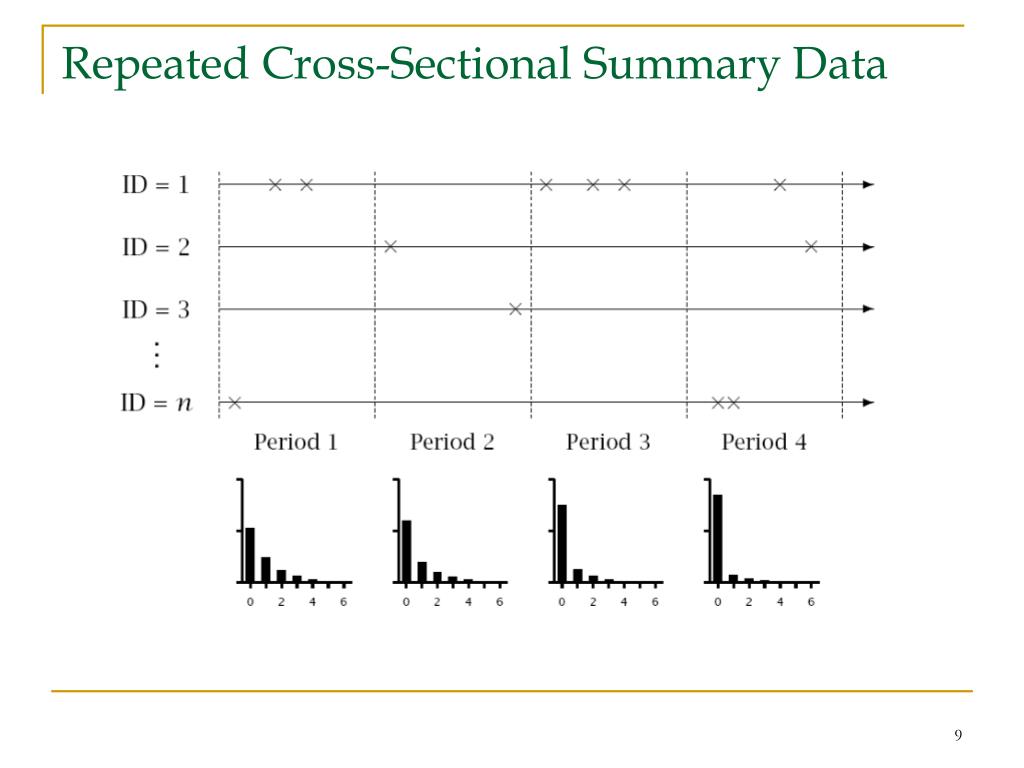 Repeated Cross-Sectional Summary Data

ID = 1

ID = 2

ID = 3

⋮

ID = $n$

Period 1 Period 2 Period 3 Period 4

0 2 4 6

0 2 4 6

0 2 4 6

0 2 4 6

9